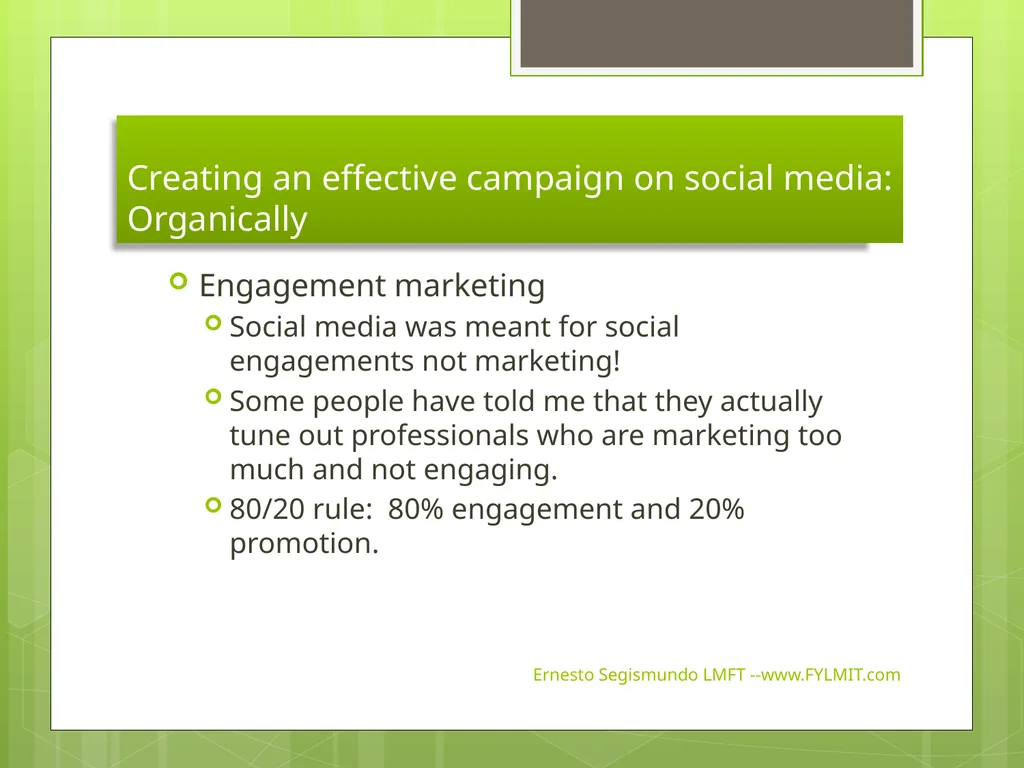 Creating an effective campaign on social media: Organically

Engagement marketing

Social media was meant for social engagements not marketing!

Some people have told me that they actually tune out professionals who are marketing too much and not engaging.

80/20 rule:  80% engagement and 20% promotion.

Ernesto Segismundo LMFT --www.FYLMIT.com